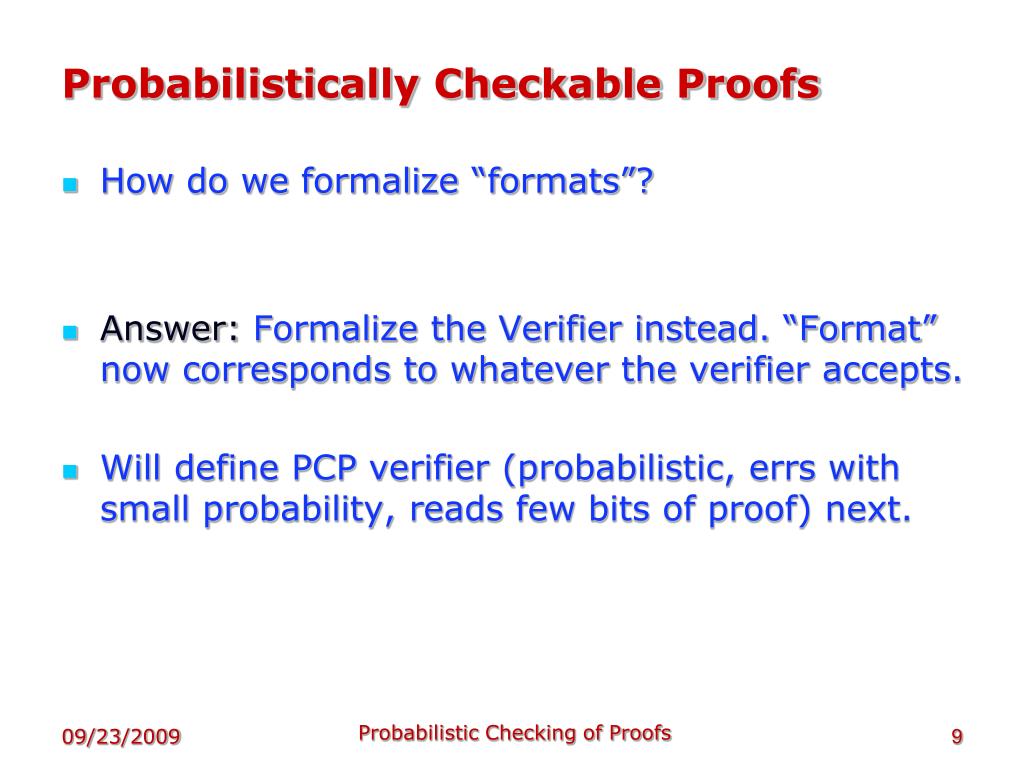 Probabilistically Checkable Proofs

How do we formalize “formats”?

Answer: Formalize the Verifier instead. “Format” now corresponds to whatever the verifier accepts.

Will define PCP verifier (probabilistic, errs with small probability, reads few bits of proof) next.

09/23/2009

Probabilistic Checking of Proofs

9